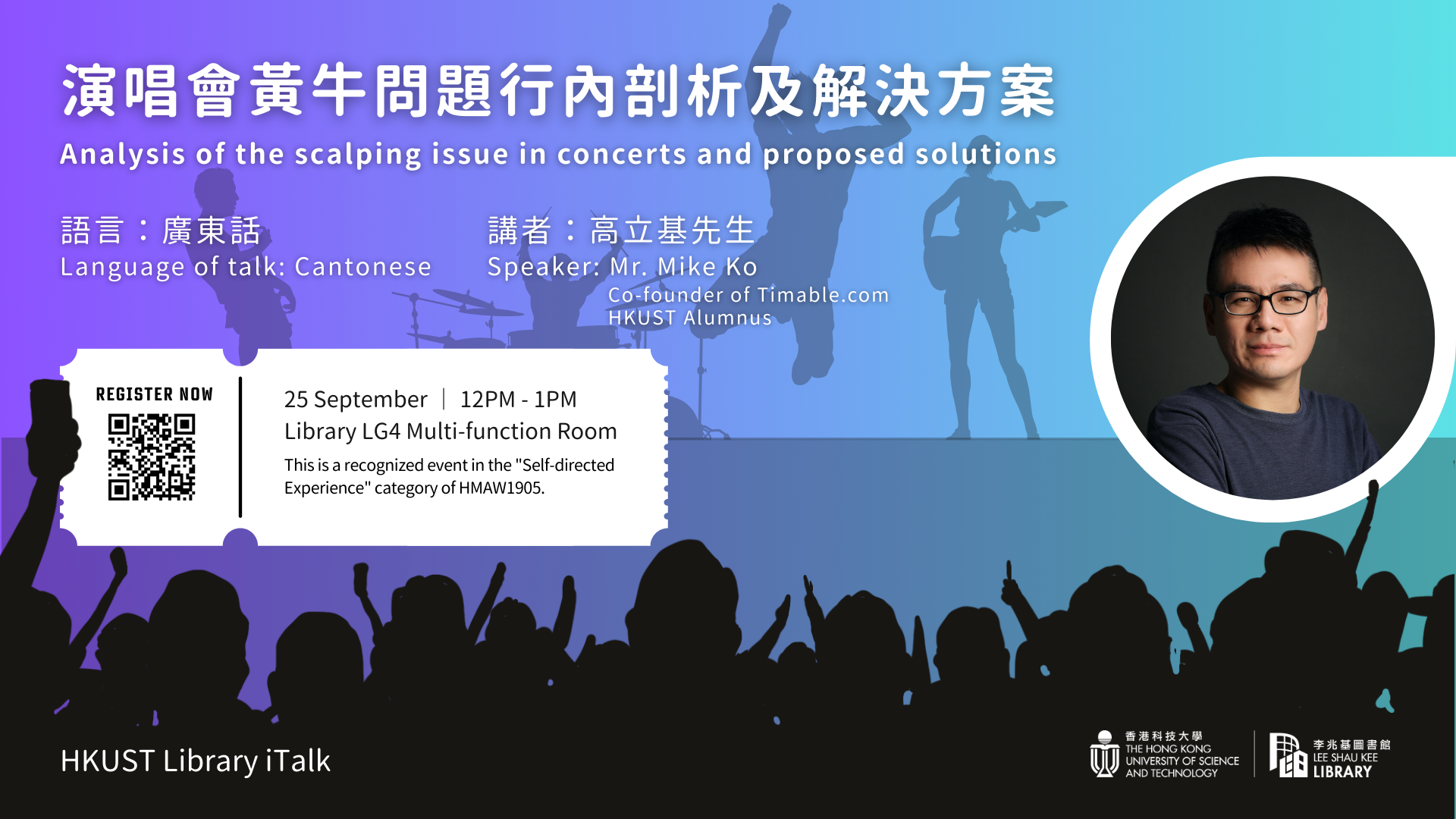 演唱會黃牛問題行內剖析及解決方案
Analysis of the scalping issue in concerts and proposed solutions

語言：廣東話
Language of talk: Cantonese

講者：高立基先生
Speaker: Mr. Mike Ko
Co-founder of Timable.com
HKUST Alumnus

REGISTER NOW

25 September | 12PM - 1PM
Library LG4 Multi-function Room
This is a recognized event in the "Self-directed Experience" category of HMAW1905.

HKUST Library iTalk

香港科技大學
THE HONG KONG UNIVERSITY OF SCIENCE AND TECHNOLOGY

李兆基圖書館
LEE SHAU KEE LIBRARY